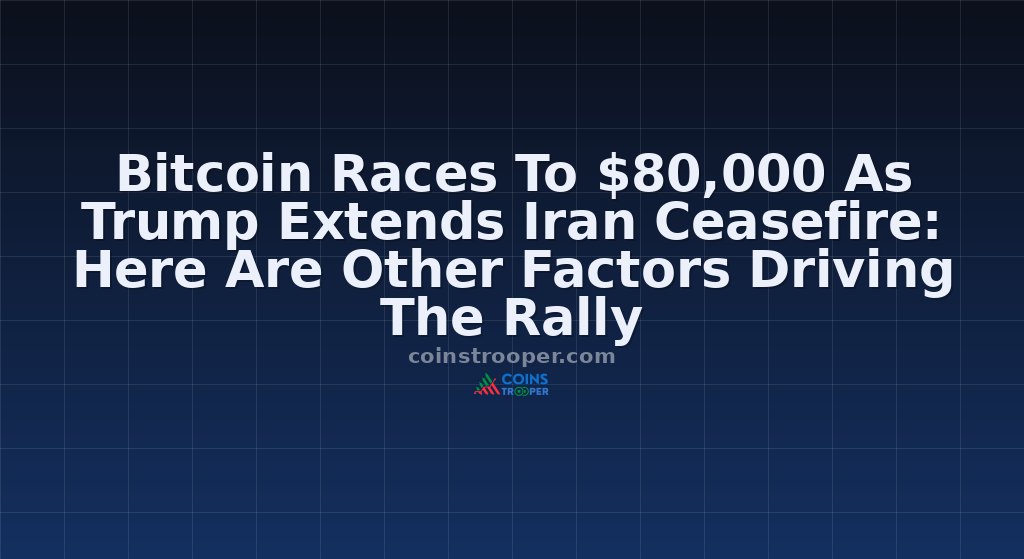 Bitcoin Races To $80,000 As Trump Extends Iran Ceasefire: Here Are Other Factors Driving The Rally

coinstrooper.com

COINS TROOPER